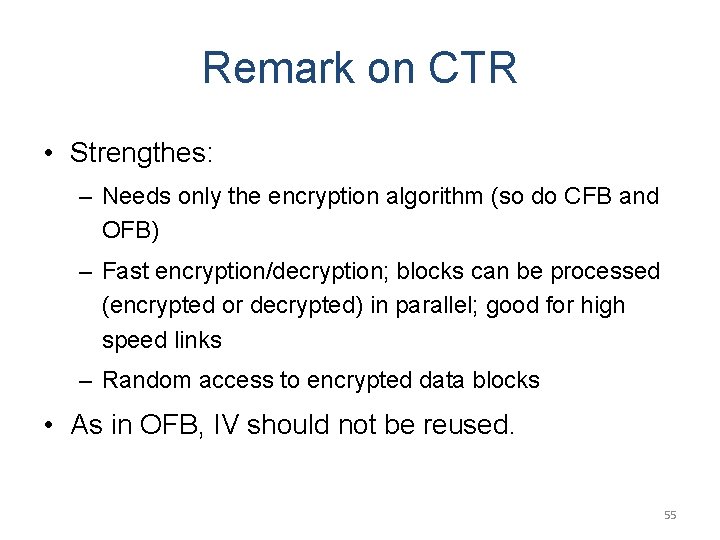 Remark on CTR

• Strengthes:

– Needs only the encryption algorithm (so do CFB and OFB)

– Fast encryption/decryption; blocks can be processed (encrypted or decrypted) in parallel; good for high speed links

– Random access to encrypted data blocks

• As in OFB, IV should not be reused.

55